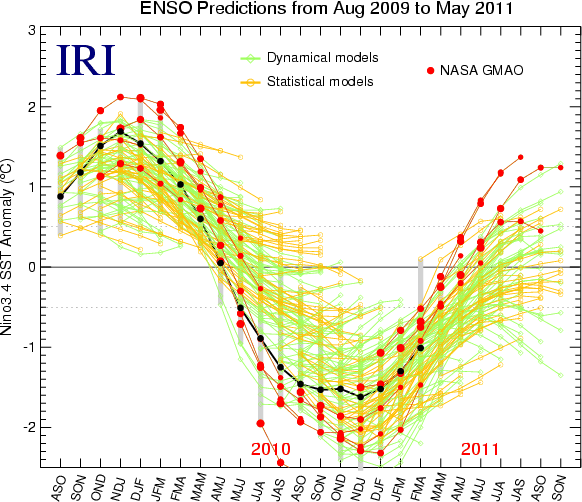 ENSO Predictions from Aug 2009 to May 2011

IRI

Dynamical models

Statistical models

NASA GMAO

Nino3.4 SST Anomaly (°C)

3

2

1

0

-1

-2

2010

2011

ASO
SON
OND
NDJ
DJF
JFM
FMA
MAM
AMJ
MJJ
JJA
JAS
ASO
SON
OND
NDJ
DJF
JFM
FMA
MAM
AMJ
MJJ
JJA
JAS
ASO
SON